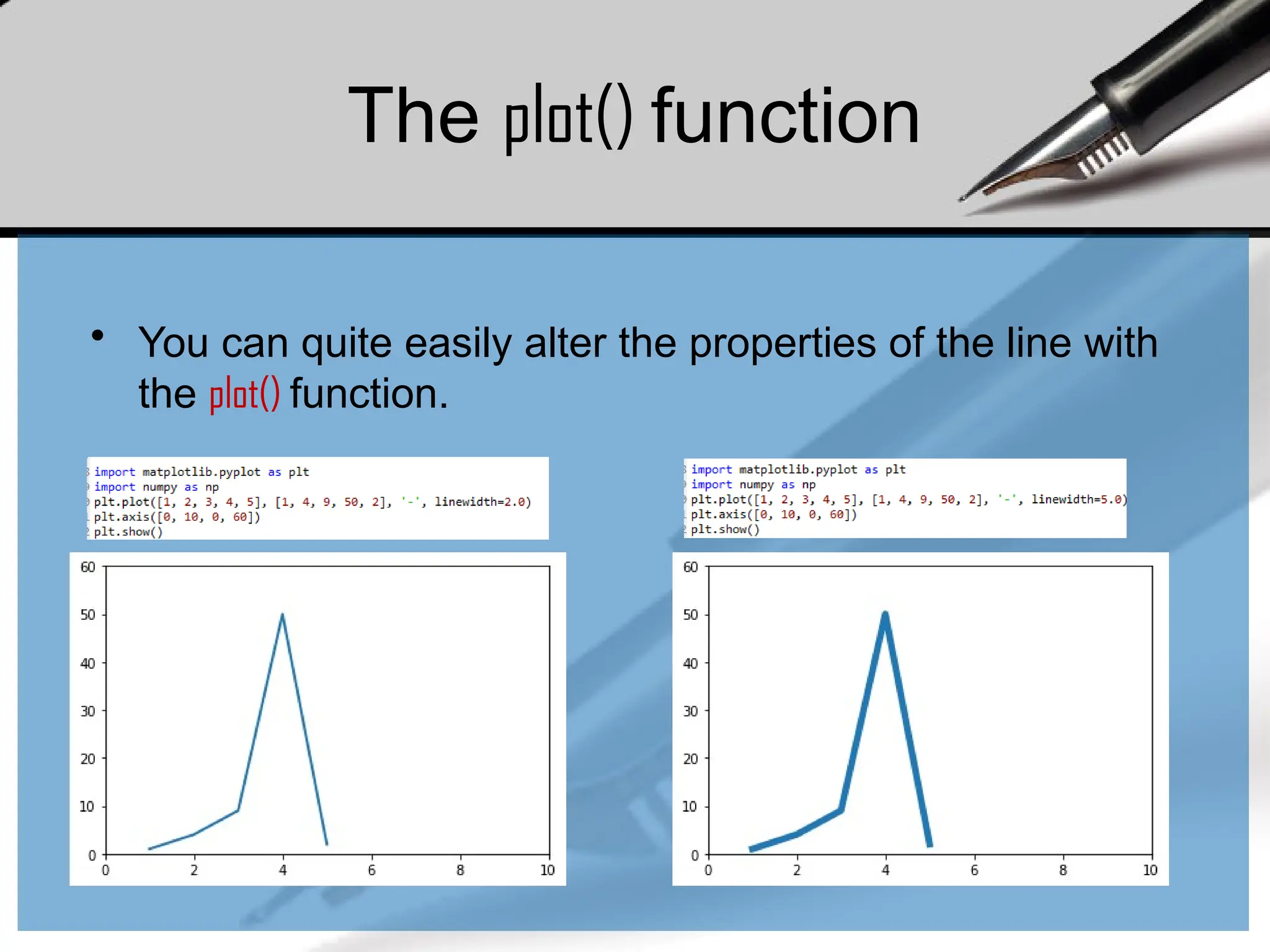 The plot() function

• You can quite easily alter the properties of the line with the plot() function.

import matplotlib.pyplot as plt
import numpy as np
plt.plot([1, 2, 3, 4, 5], [1, 4, 9, 50, 2], '-', linewidth=2.0)
plt.axis([0, 10, 0, 60])
plt.show()

60
50
40
30
20
10
0
0 2 4 6 8 10

import matplotlib.pyplot as plt
import numpy as np
plt.plot([1, 2, 3, 4, 5], [1, 4, 9, 50, 2], '-', linewidth=5.0)
plt.axis([0, 10, 0, 60])
plt.show()

60
50
40
30
20
10
0
0 2 4 6 8 10